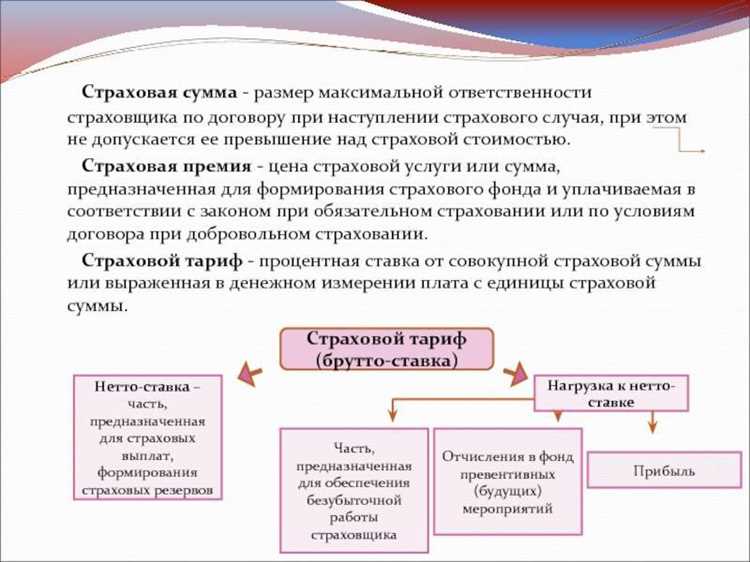 **Страховая сумма** - размер максимальной ответственности страховщика по договору при наступлении страхового случая, при этом не допускается ее превышение над страховой стоимостью.

**Страховая премия** - цена страховой услуги или сумма, предназначенная для формирования страхового фонда и уплачиваемая в соответствии с законом при обязательном страховании или по условиям договора при добровольном страховании.

**Страховой тариф** - процентная ставка от совокупной страховой суммы или выраженная в денежном измерении плата с единицы страховой суммы.

Страховой тариф (брутто-ставка)

Нетто-ставка – часть, предназначенная для страховых выплат, формирования страховых резервов

Нагрузка к нетто-ставке

Часть, предназначенная для обеспечения безубыточной работы страховщика

Отчисления в фонд превентивных (будущих) мероприятий

Прибыль